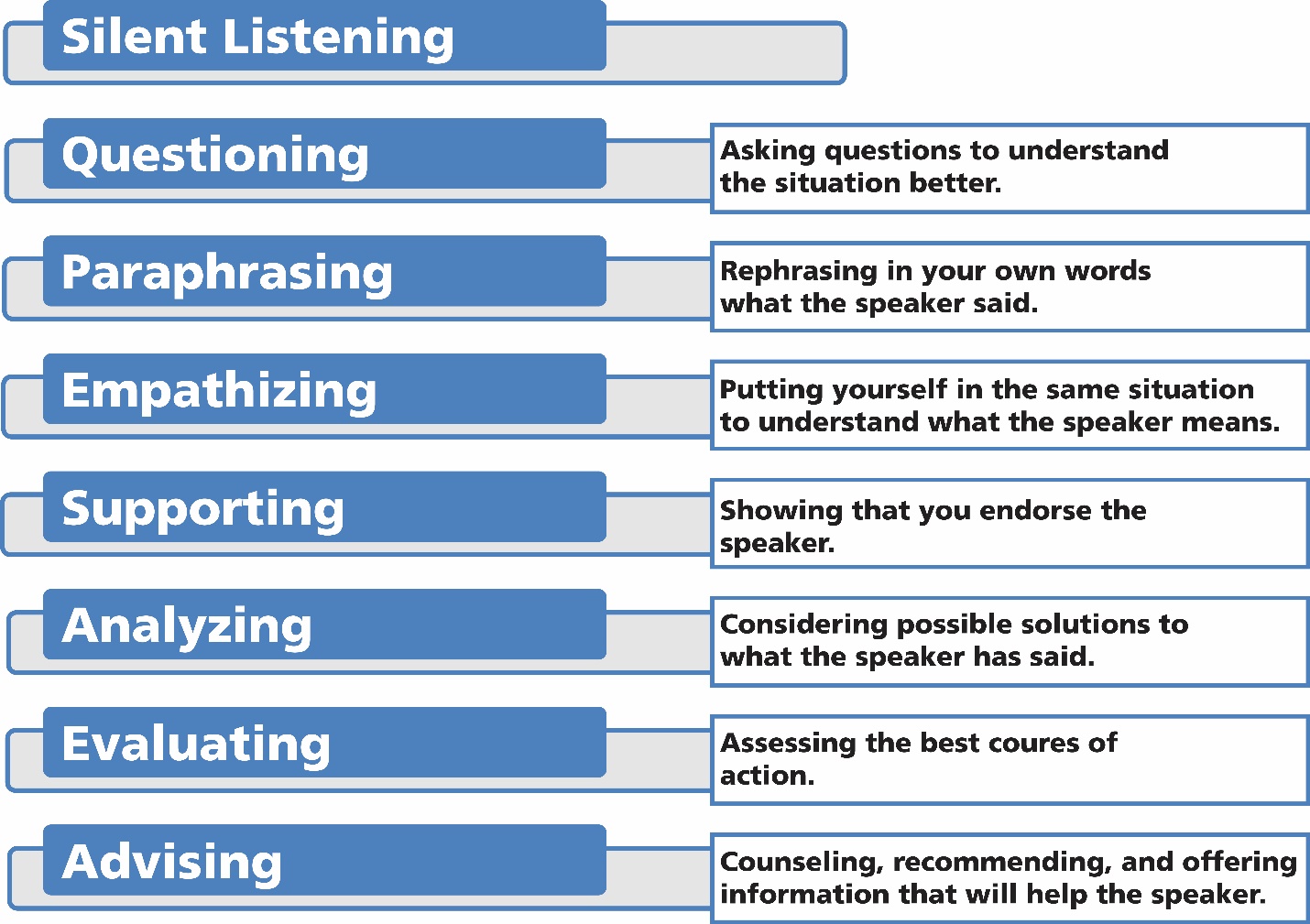 Silent Listening

Questioning

Asking questions to understand the situation better.

Paraphrasing

Rephrasing in your own words what the speaker said.

Empathizing

Putting yourself in the same situation to understand what the speaker means.

Supporting

Showing that you endorse the speaker.

Analyzing

Considering possible solutions to what the speaker has said.

Evaluating

Assessing the best coures of action.

Advising

Counseling, recommending, and offering information that will help the speaker.